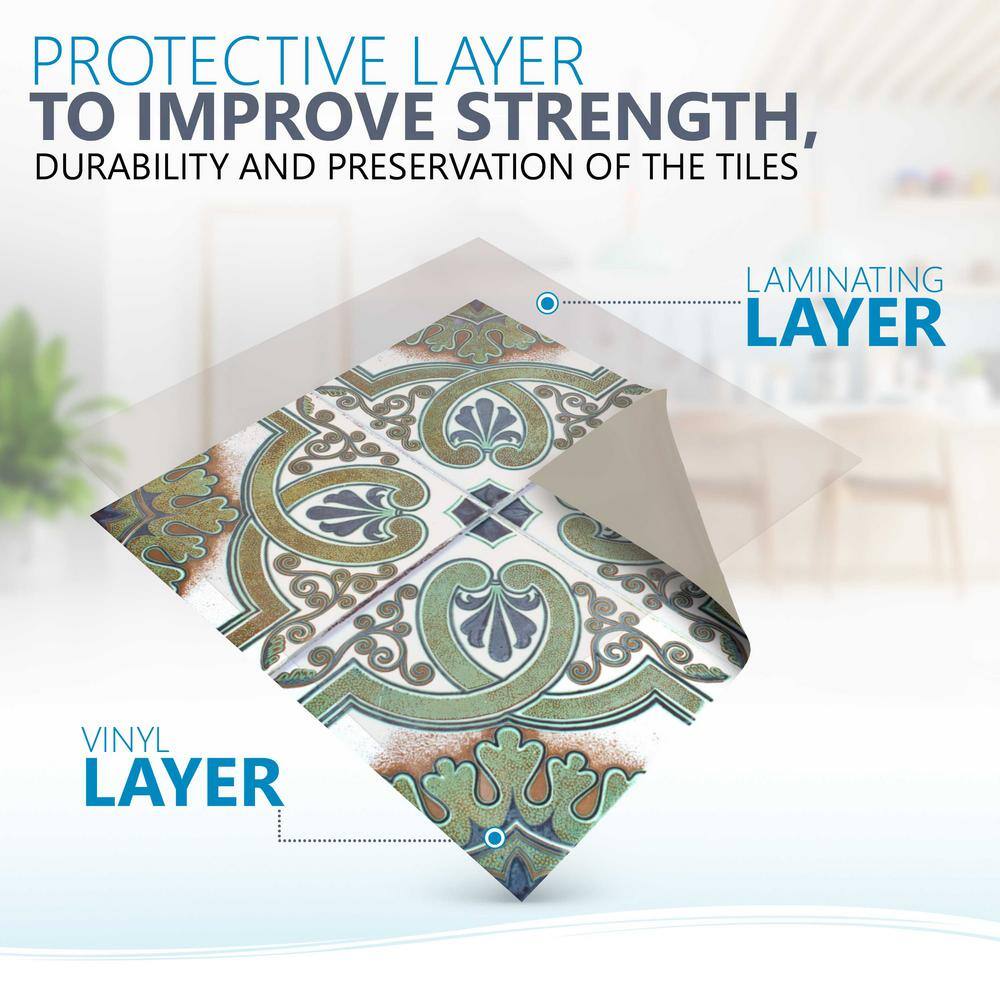 PROTECTIVE LAYER
TO IMPROVE STRENGTH,
DURABILITY AND PRESERVATION OF THE TILES

LAMINATING
LAYER

VINYL
LAYER